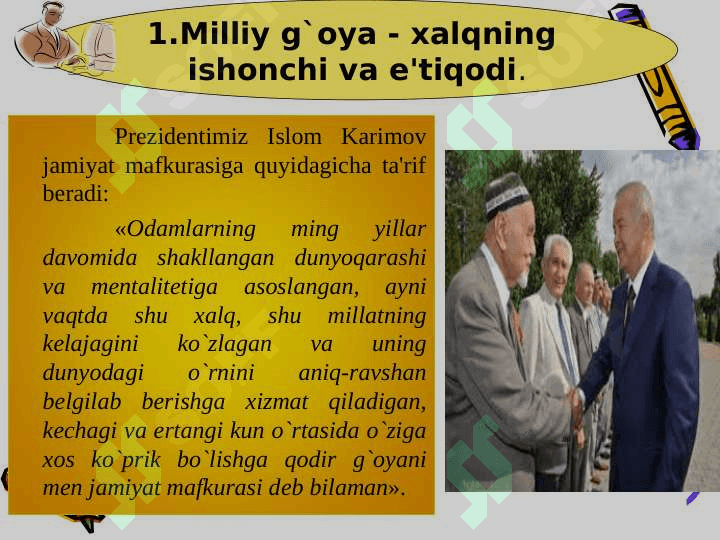 1.Milliy g`oya - xalqning ishonchi va e'tiqodi.

Prezidentimiz Islom Karimov jamiyat mafkurasiga quyidagicha ta'rif beradi:

«Odamlarning ming yillar davomida shakllangan dunyoqarashi va mentalitetiga asoslangan, ayni vaqtda shu xalq, shu millatning kelajagini ko`zlagan va uning dunyodagi o`rnini aniq-ravshan belgilab berishga xizmat qiladigan, kechagi va ertangi kun o`rtasida o`ziga xos ko`prik bo`lishga qodir g`oyani men jamiyat mafkurasi deb bilaman».